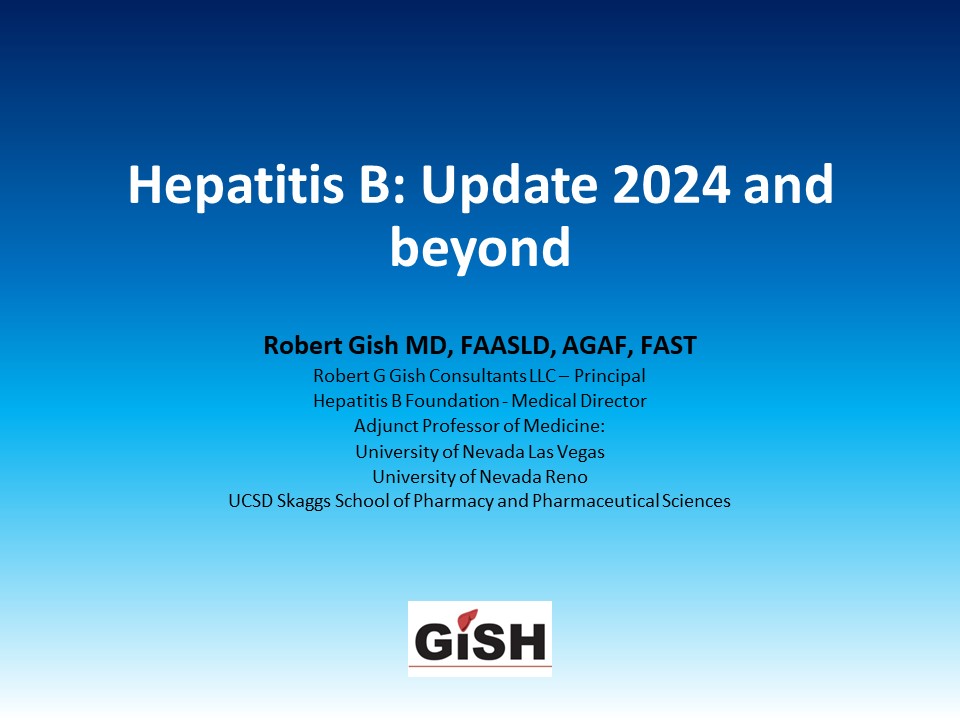 Hepatitis B: Update 2024 and beyond

Robert Gish MD, FAASLD, AGAF, FAST
Robert G Gish Consultants LLC – Principal
Hepatitis B Foundation - Medical Director
Adjunct Professor of Medicine:
University of Nevada Las Vegas
University of Nevada Reno
UCSD Skaggs School of Pharmacy and Pharmaceutical Sciences

GiSH